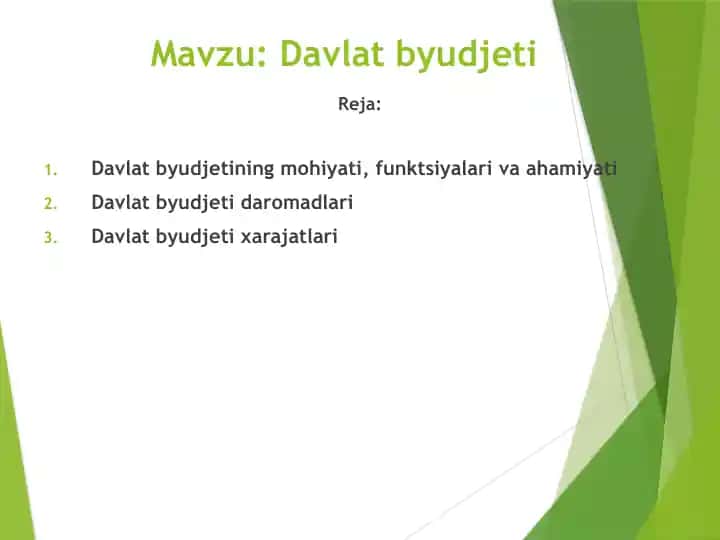 Mavzu: Davlat byudjeti

Reja:

1. Davlat byudjetining mohiyati, funktsiyalari va ahamiyati
2. Davlat byudjeti daromadlari
3. Davlat byudjeti xarajatlari